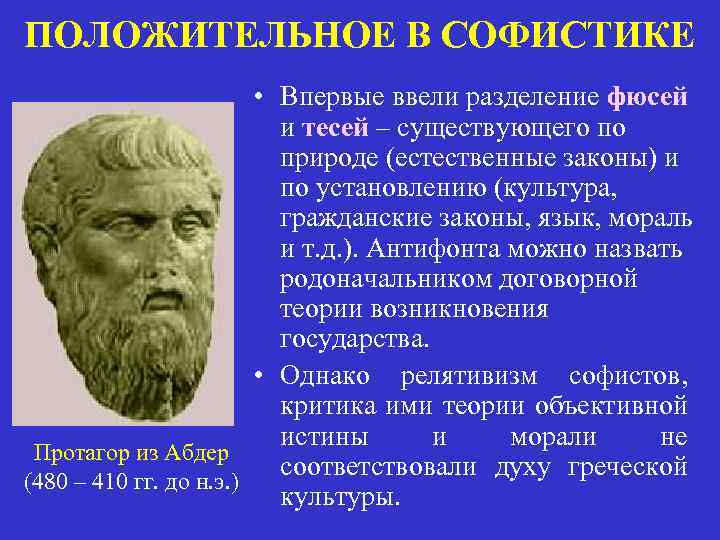 ПОЛОЖИТЕЛЬНОЕ В СОФИСТИКЕ

• Впервые ввели разделение фюсей и тесей – существующего по природе (естественные законы) и по установлению (культура, гражданские законы, язык, мораль и т.д.). Антифонта можно назвать родоначальником договорной теории возникновения государства.

• Однако релятивизм софистов, критика ими теории объективной истины и морали не соответствовали духу греческой культуры.

Протагор из Абдер
(480 – 410 гг. до н.э.)